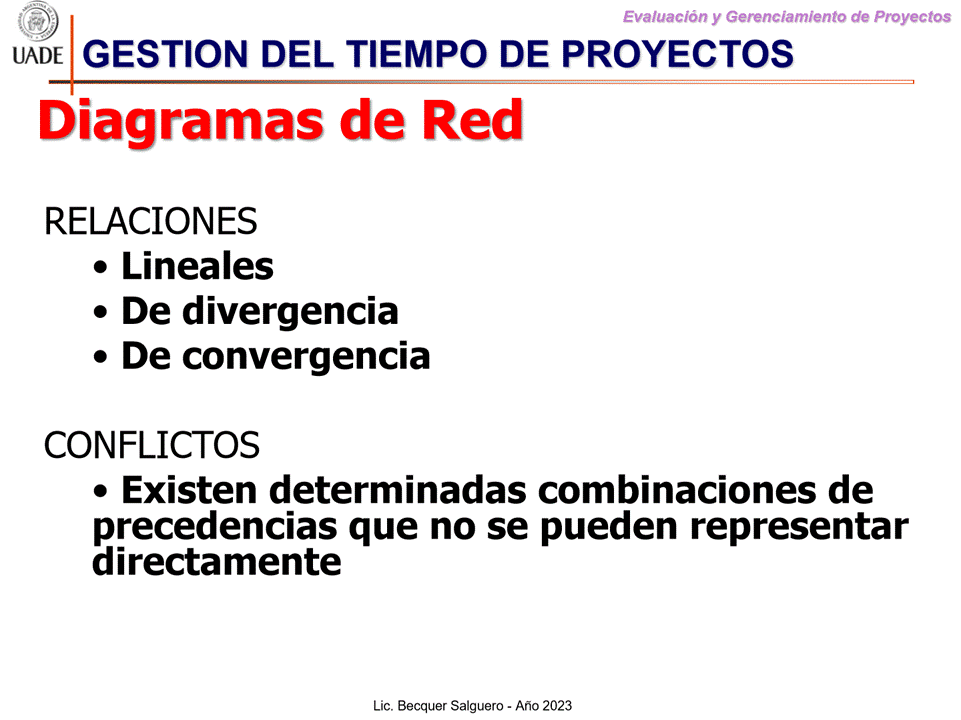 UADE

Evaluación y Gerenciamiento de Proyectos

GESTION DEL TIEMPO DE PROYECTOS

Diagramas de Red

RELACIONES
• Lineales
• De divergencia
• De convergencia

CONFLICTOS
• Existen determinadas combinaciones de precedencias que no se pueden representar directamente

Lic. Becquer Salguero - Año 2023